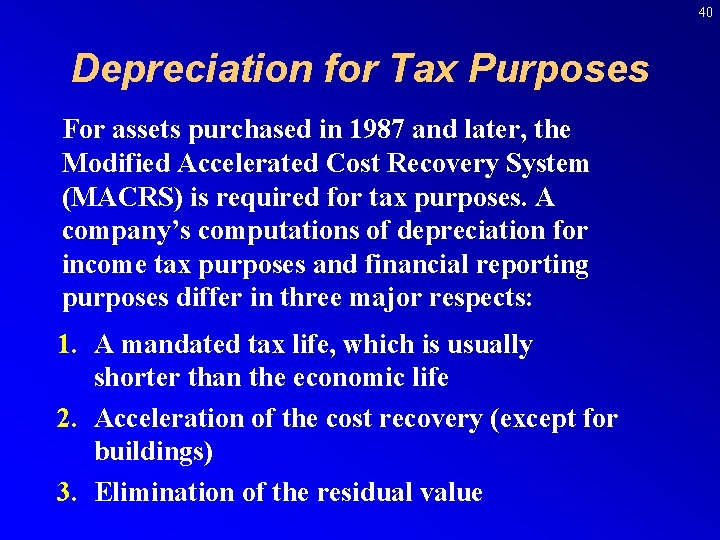 40

Depreciation for Tax Purposes

For assets purchased in 1987 and later, the Modified Accelerated Cost Recovery System (MACRS) is required for tax purposes. A company's computations of depreciation for income tax purposes and financial reporting purposes differ in three major respects:

1. A mandated tax life, which is usually shorter than the economic life
2. Acceleration of the cost recovery (except for buildings)
3. Elimination of the residual value